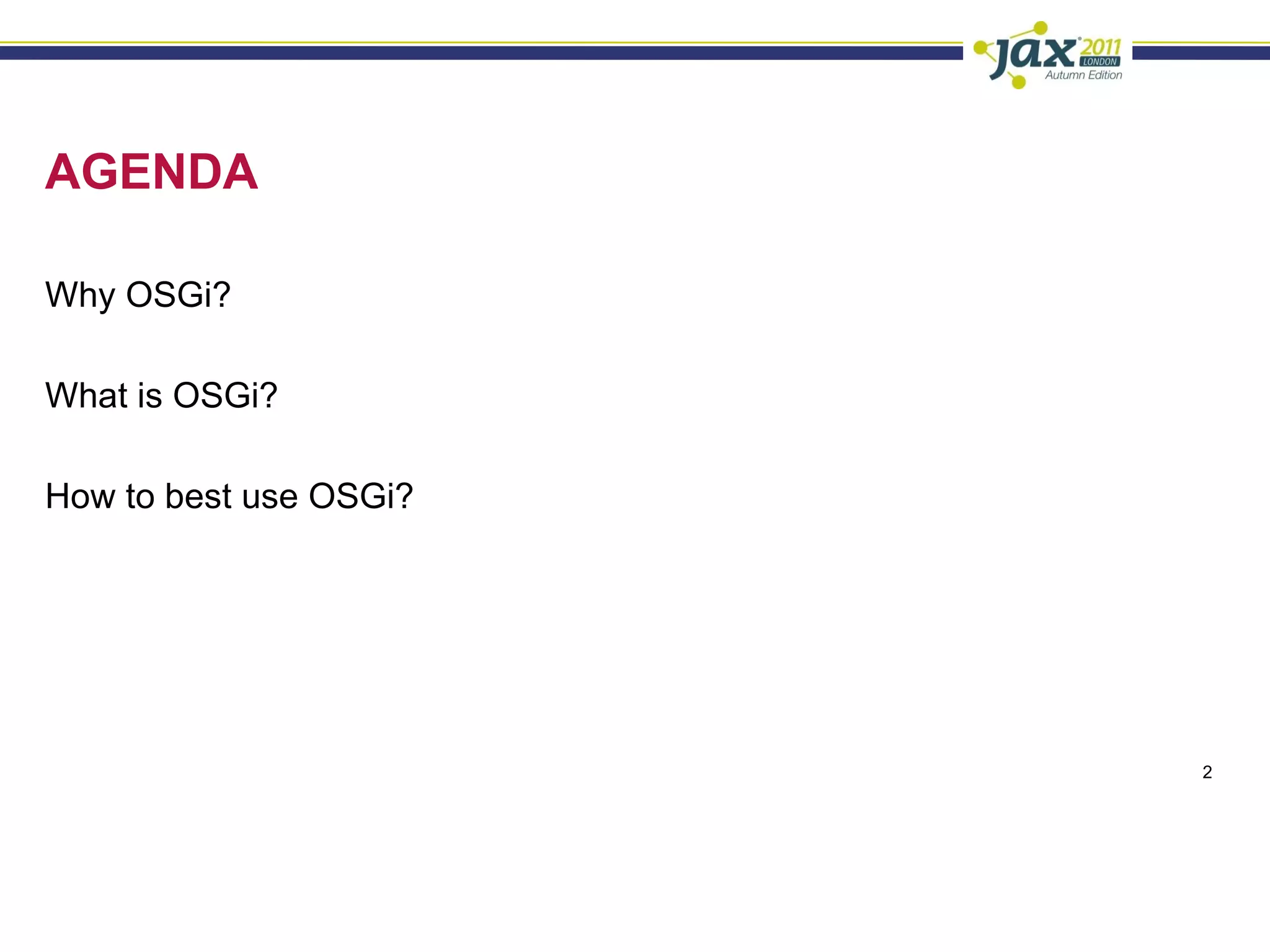 jax 2011 LONDON Autumn Edition

AGENDA

Why OSGi?

What is OSGi?

How to best use OSGi?

2